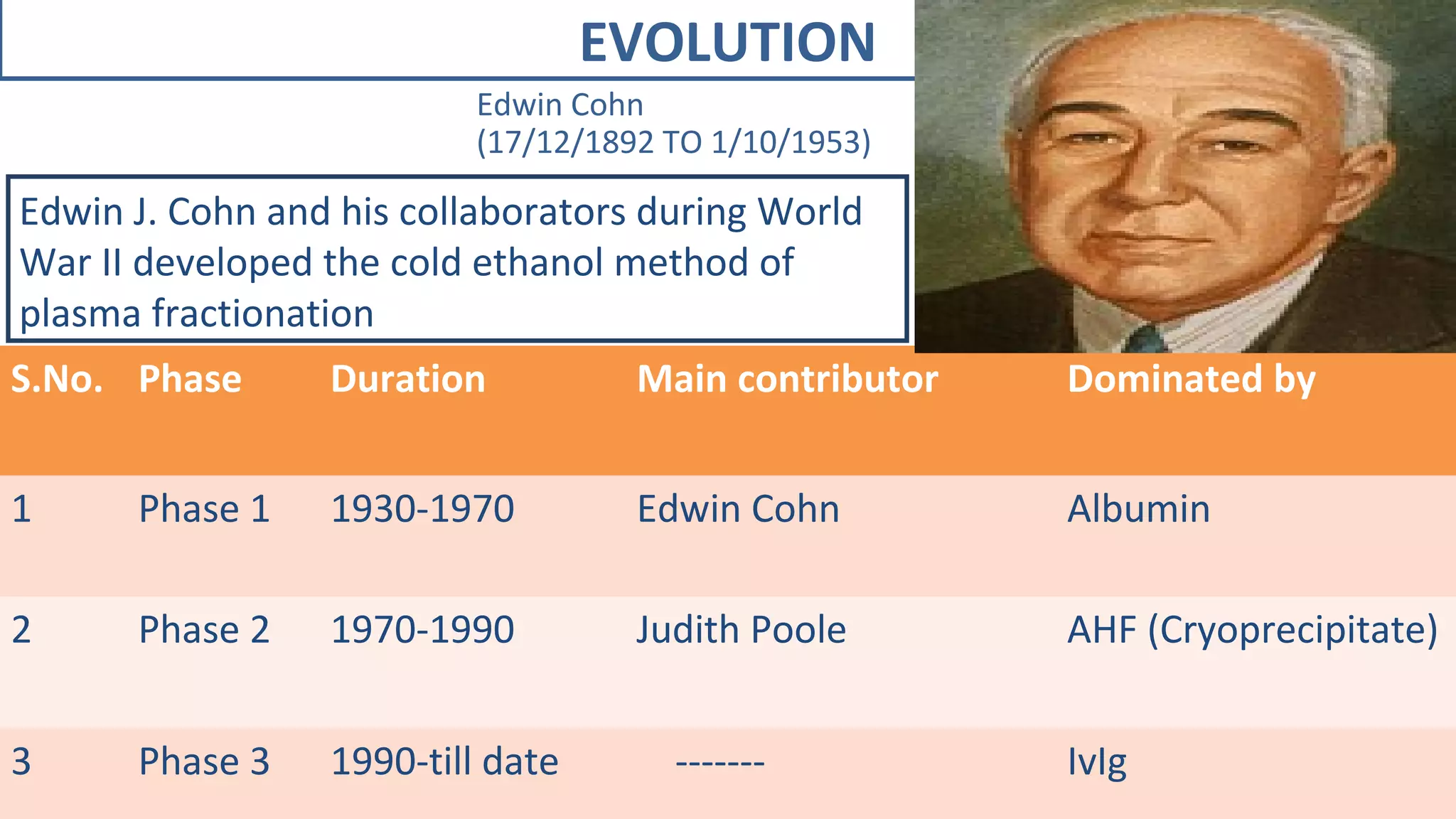 EVOLUTION

Edwin Cohn
(17/12/1892 TO 1/10/1953)

Edwin J. Cohn and his collaborators during World War II developed the cold ethanol method of plasma fractionation

| S.No. | Phase | Duration | Main contributor | Dominated by |
|---|---|---|---|---|
| 1 | Phase 1 | 1930-1970 | Edwin Cohn | Albumin |
| 2 | Phase 2 | 1970-1990 | Judith Poole | AHF (Cryoprecipitate) |
| 3 | Phase 3 | 1990-till date | ------- | IvIg |